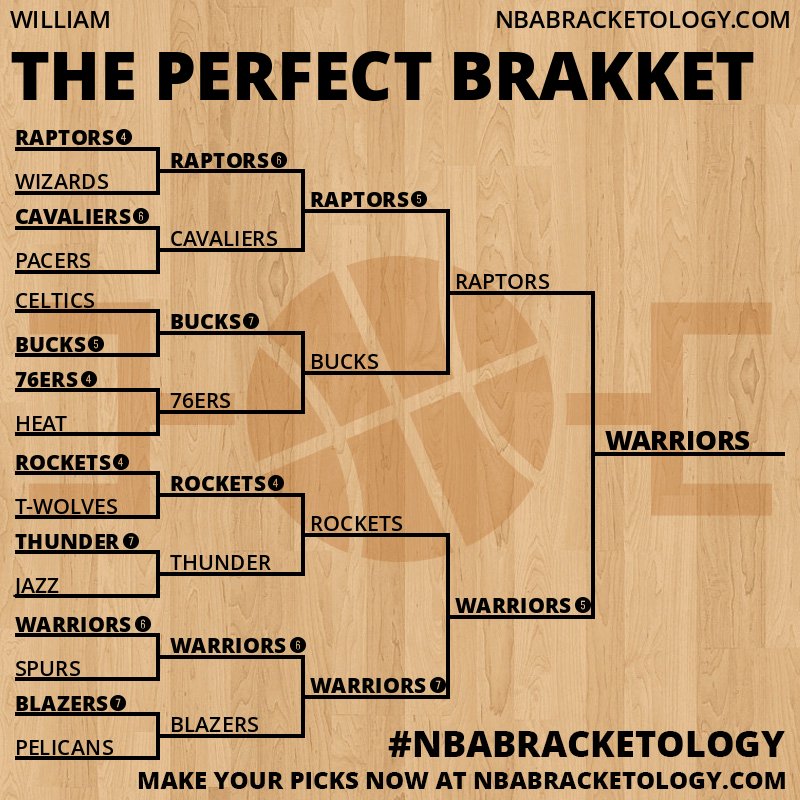 WILLIAM
NBABRACKETOLOGY.COM

THE PERFECT BRAKKET

RAPTORS 4
WIZARDS
CAVALIERS 6
PACERS
CELTICS
BUCKS 5
76ERS 4
HEAT
ROCKETS 4
T-WOLVES
THUNDER 7
JAZZ
WARRIORS 6
SPURS
BLAZERS 7
PELICANS

RAPTORS 6
CAVALIERS
BUCKS 7
76ERS
ROCKETS 4
THUNDER
WARRIORS 6
BLAZERS

RAPTORS 5
BUCKS
ROCKETS
WARRIORS 7

RAPTORS
WARRIORS 5

WARRIORS

#NBABRACKETOLOGY
MAKE YOUR PICKS NOW AT NBABRACKETOLOGY.COM